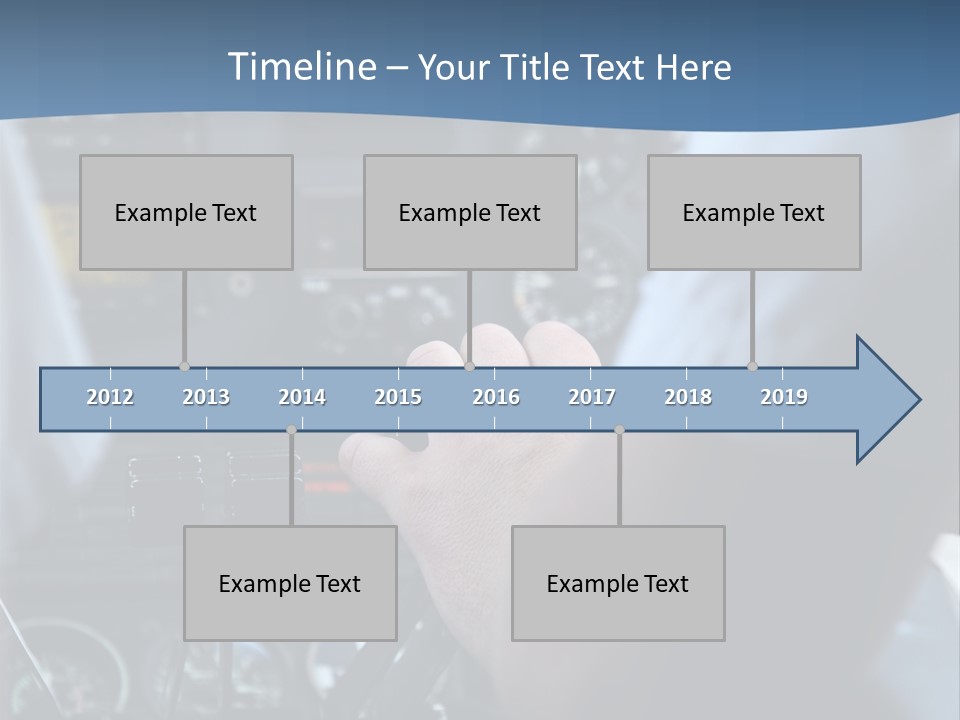 Timeline – Your Title Text Here

Example Text

Example Text

Example Text

2012 2013 2014 2015 2016 2017 2018 2019

Example Text

Example Text